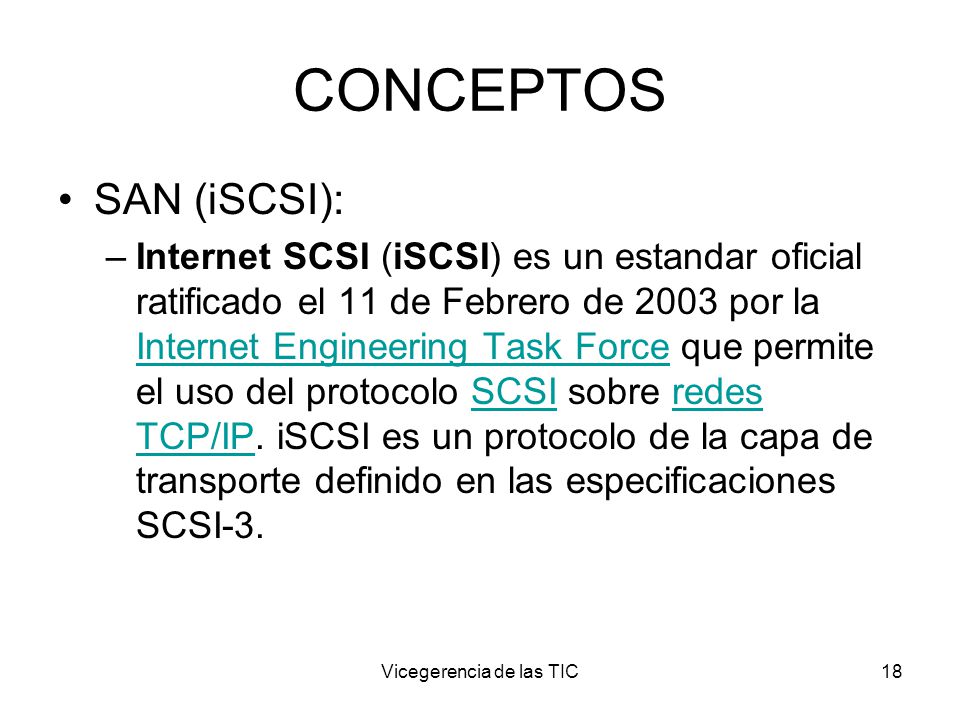 CONCEPTOS

• SAN (iSCSI):

– Internet SCSI (iSCSI) es un estandar oficial ratificado el 11 de Febrero de 2003 por la Internet Engineering Task Force que permite el uso del protocolo SCSI sobre redes TCP/IP. iSCSI es un protocolo de la capa de transporte definido en las especificaciones SCSI-3.

Vicegerencia de las TIC

18